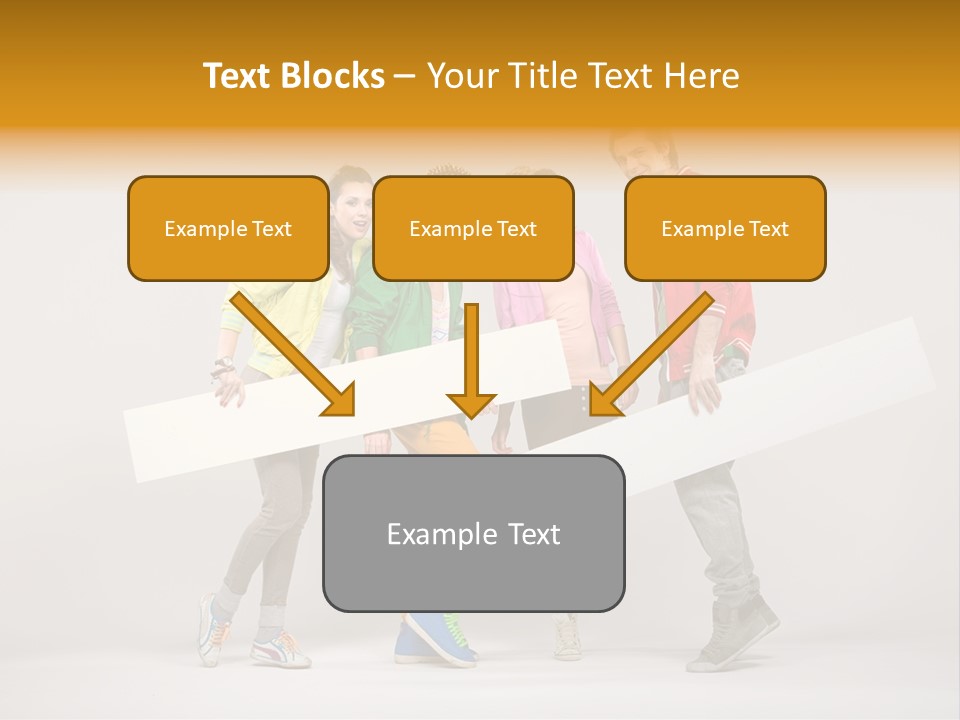 Text Blocks – Your Title Text Here

Example Text

Example Text

Example Text

Example Text